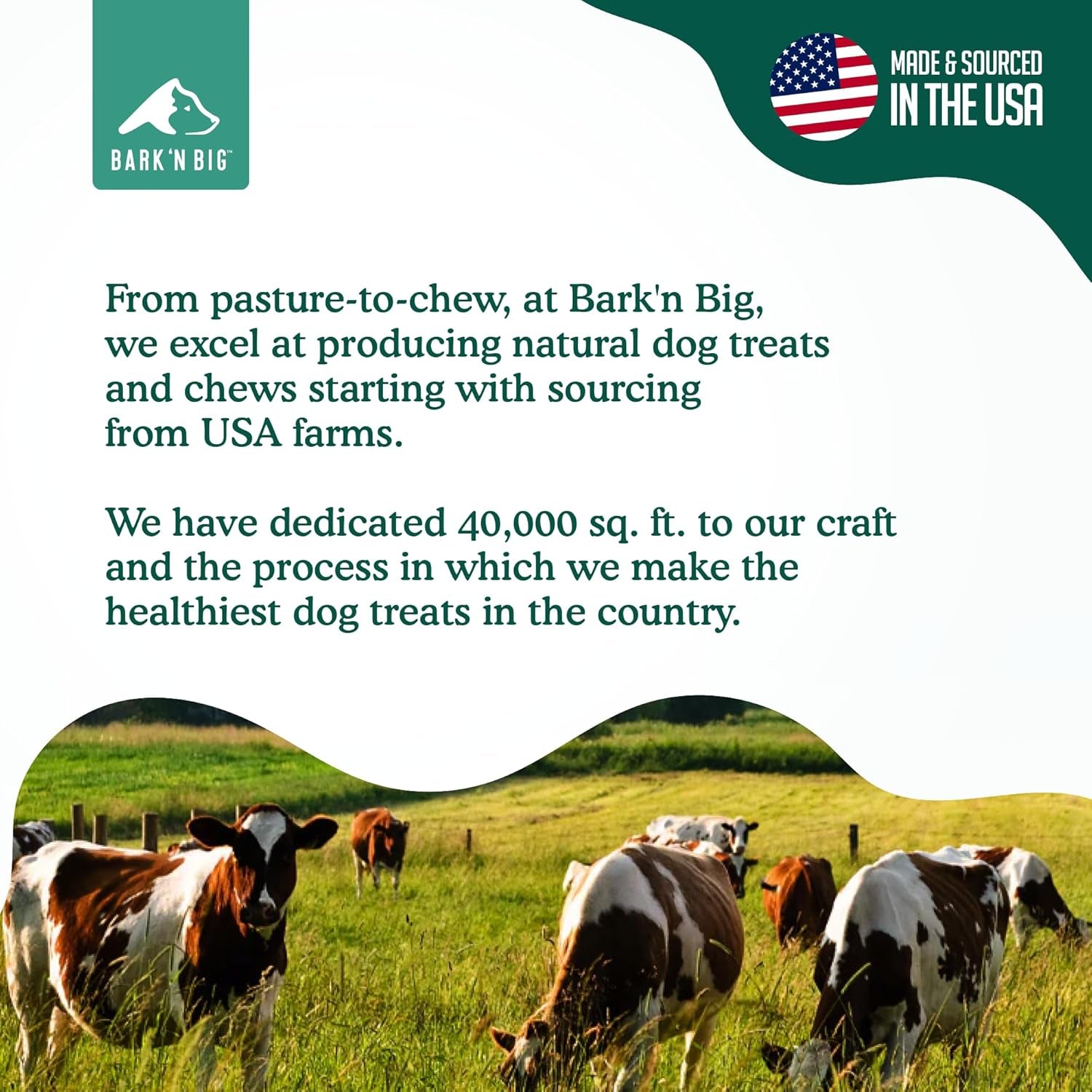 BARK'N BIG™

MADE & SOURCED IN THE USA

From pasture-to-chew, at Bark'n Big, we excel at producing natural dog treats and chews starting with sourcing from USA farms.

We have dedicated 40,000 sq. ft. to our craft and the process in which we make the healthiest dog treats in the country.